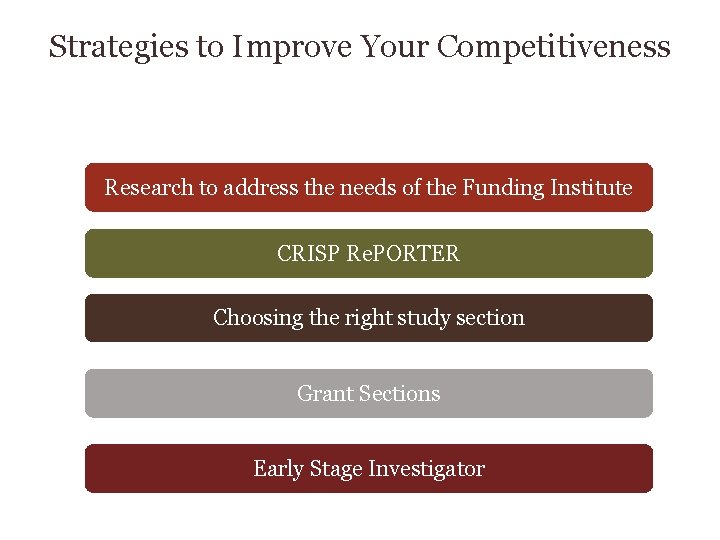 Strategies to Improve Your Competitiveness

Research to address the needs of the Funding Institute

CRISP RePORTER

Choosing the right study section

Grant Sections

Early Stage Investigator